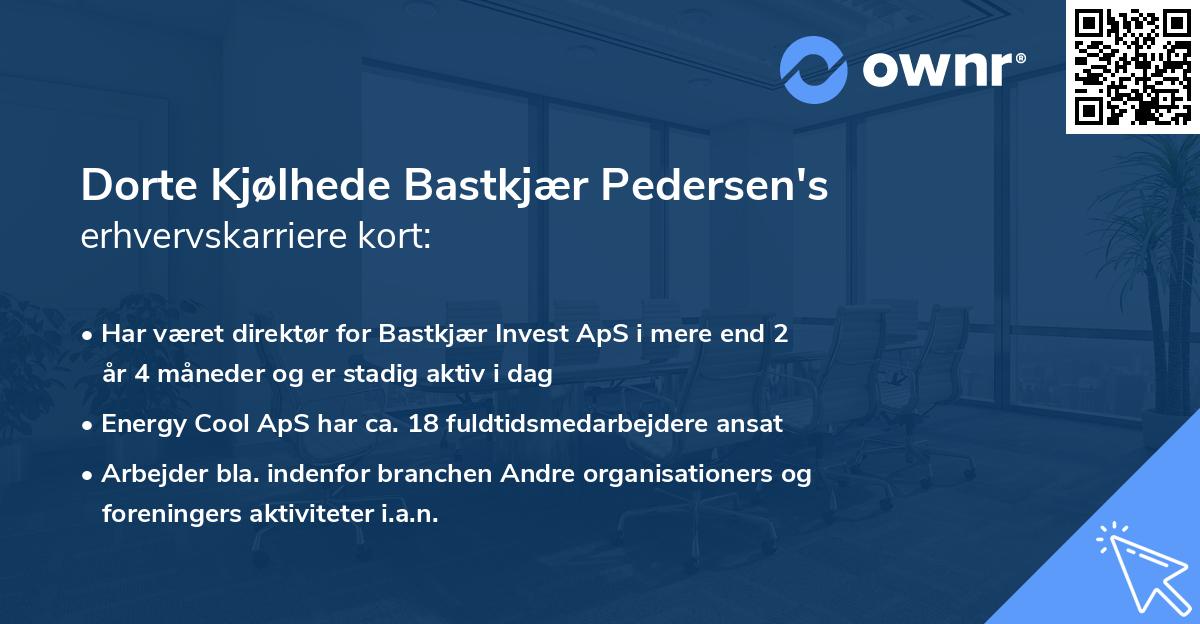 ownr®

Dorte Kjølhede Bastkjær Pedersen's erhvervskarriere kort:

• Har været direktør for Bastkjær Invest ApS i mere end 2 år 4 måneder og er stadig aktiv i dag
• Energy Cool ApS har ca. 18 fuldtidsmedarbejdere ansat
• Arbejder bla. indenfor branchen Andre organisationers og foreningers aktiviteter i.a.n.